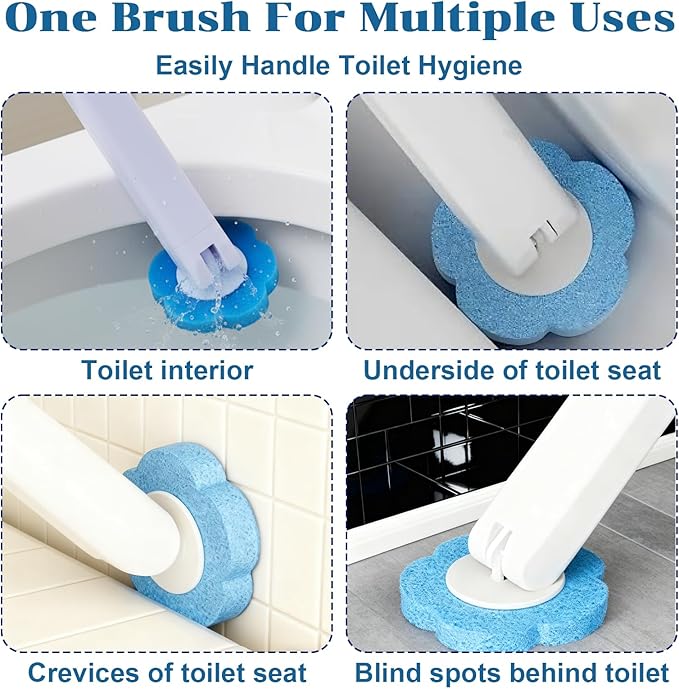 One Brush For Multiple Uses

Easily Handle Toilet Hygiene

Toilet interior

Underside of toilet seat

Crevices of toilet seat

Blind spots behind toilet